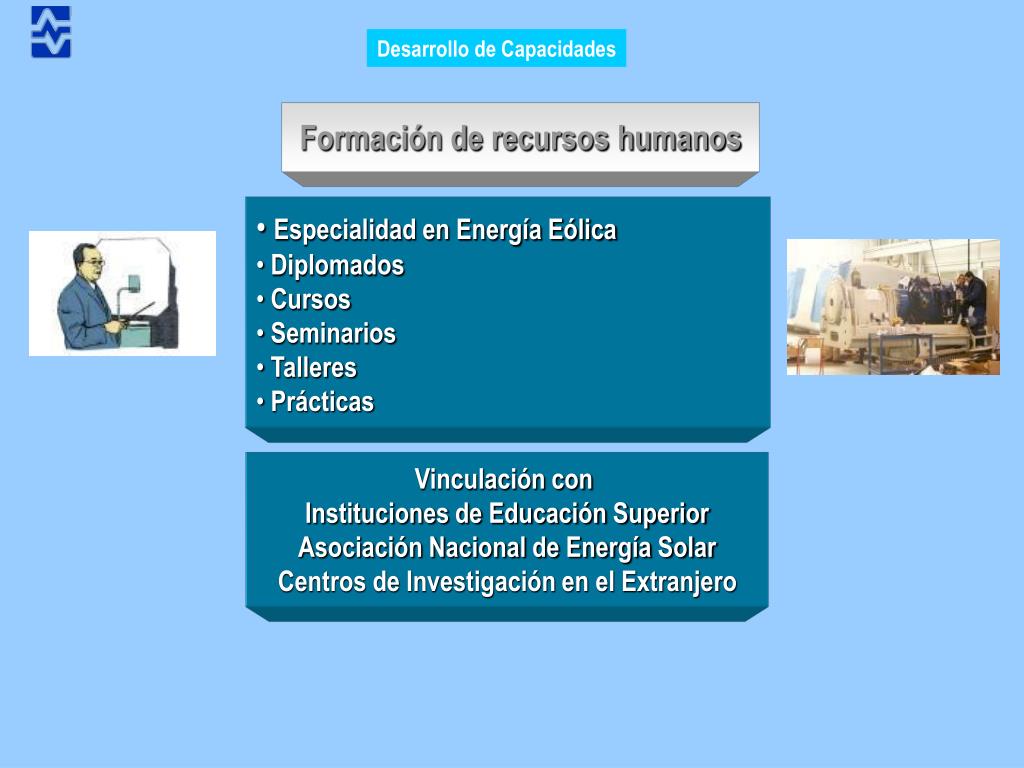 Desarrollo de Capacidades

Formación de recursos humanos

• Especialidad en Energía Eólica
• Diplomados
• Cursos
• Seminarios
• Talleres
• Prácticas

Vinculación con
Instituciones de Educación Superior
Asociación Nacional de Energía Solar
Centros de Investigación en el Extranjero